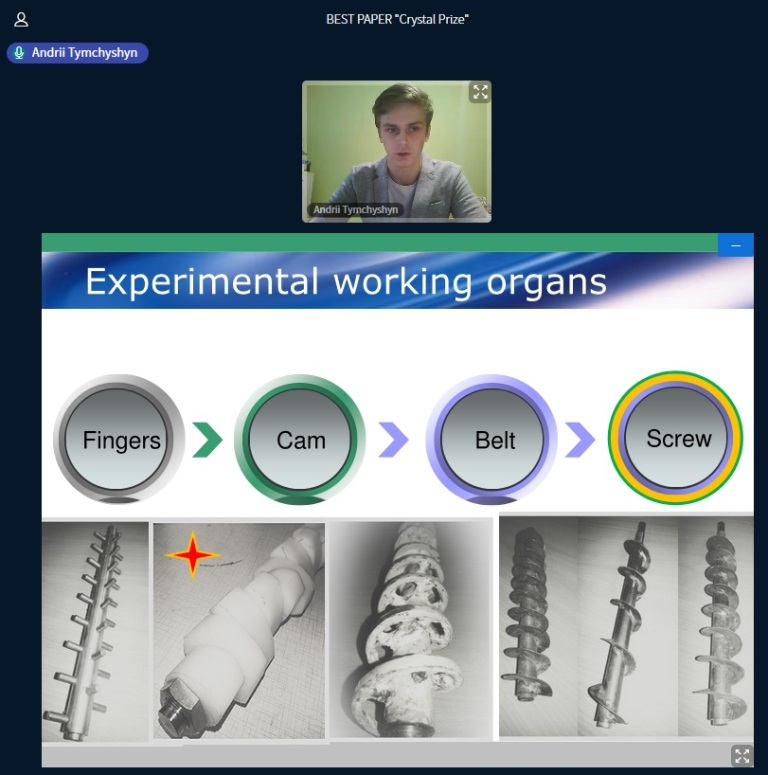 BEST PAPER "Crystal Prize"

Andrii Tymchyshyn

Andrii Tymchyshyn

Experimental working organs

Fingers

Cam

Belt

Screw